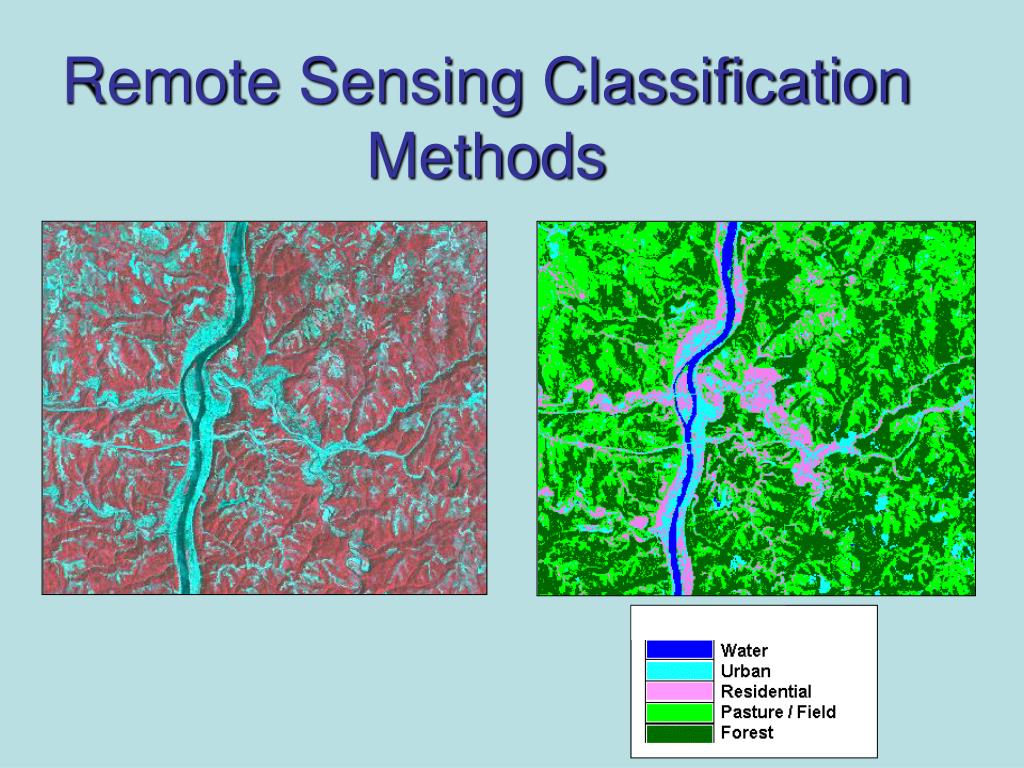 Remote Sensing Classification Methods

Water
Urban
Residential
Pasture / Field
Forest